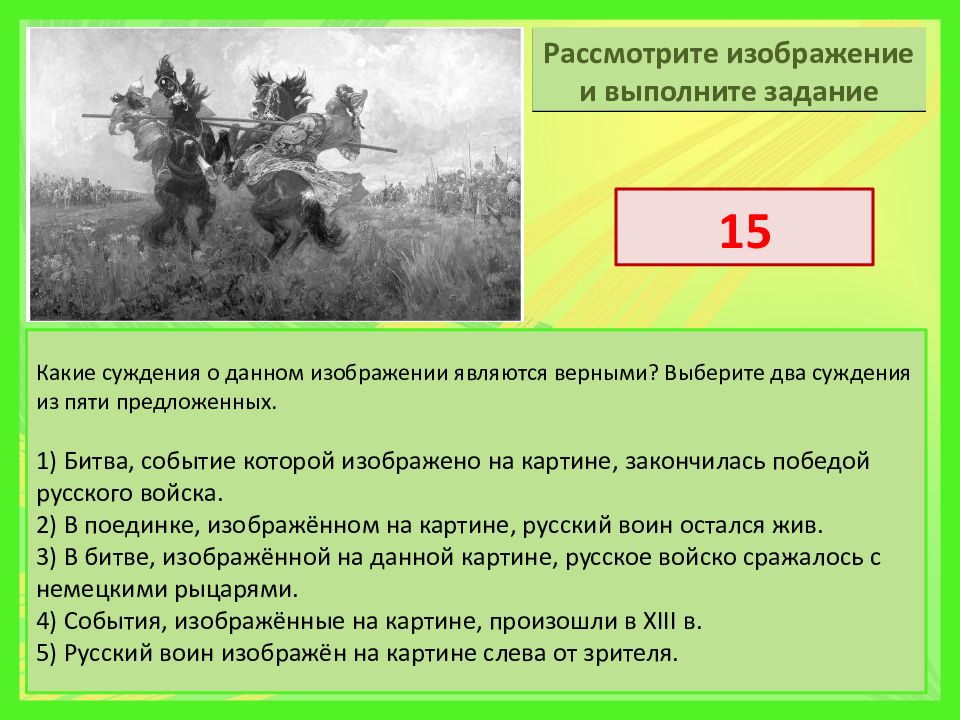 Рассмотрите изображение и выполните задание

15

Какие суждения о данном изображении являются верными? Выберите два суждения из пяти предложенных.

1) Битва, событие которой изображено на картине, закончилась победой русского войска.
2) В поединке, изображённом на картине, русский воин остался жив.
3) В битве, изображённой на данной картине, русское войско сражалось с немецкими рыцарями.
4) События, изображённые на картине, произошли в XIII в.
5) Русский воин изображён на картине слева от зрителя.